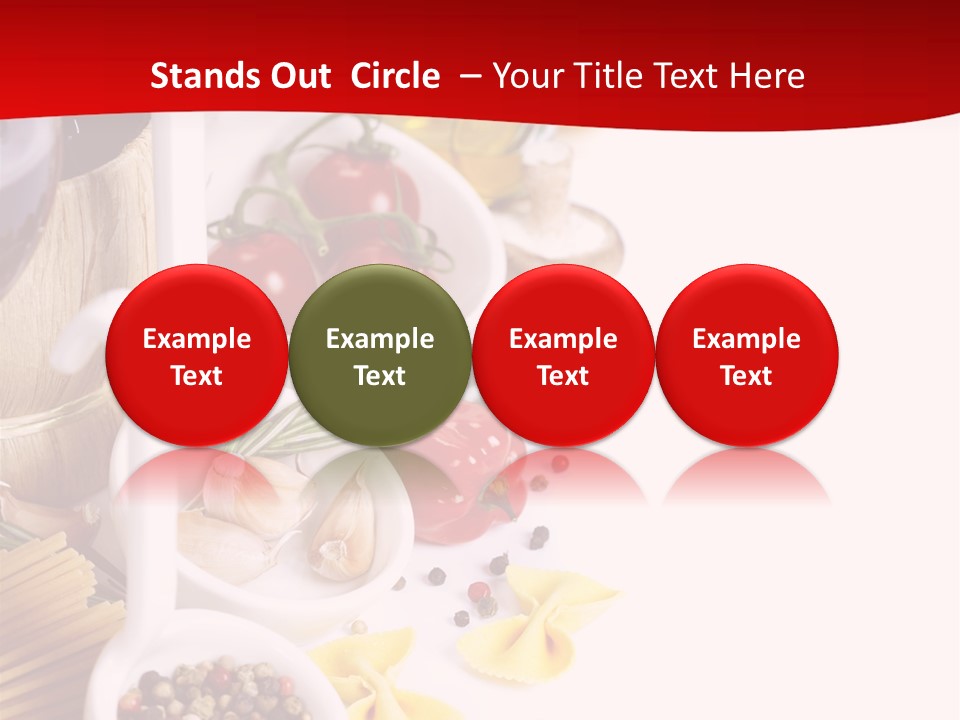 Stands Out Circle – Your Title Text Here

Example Text

Example Text

Example Text

Example Text